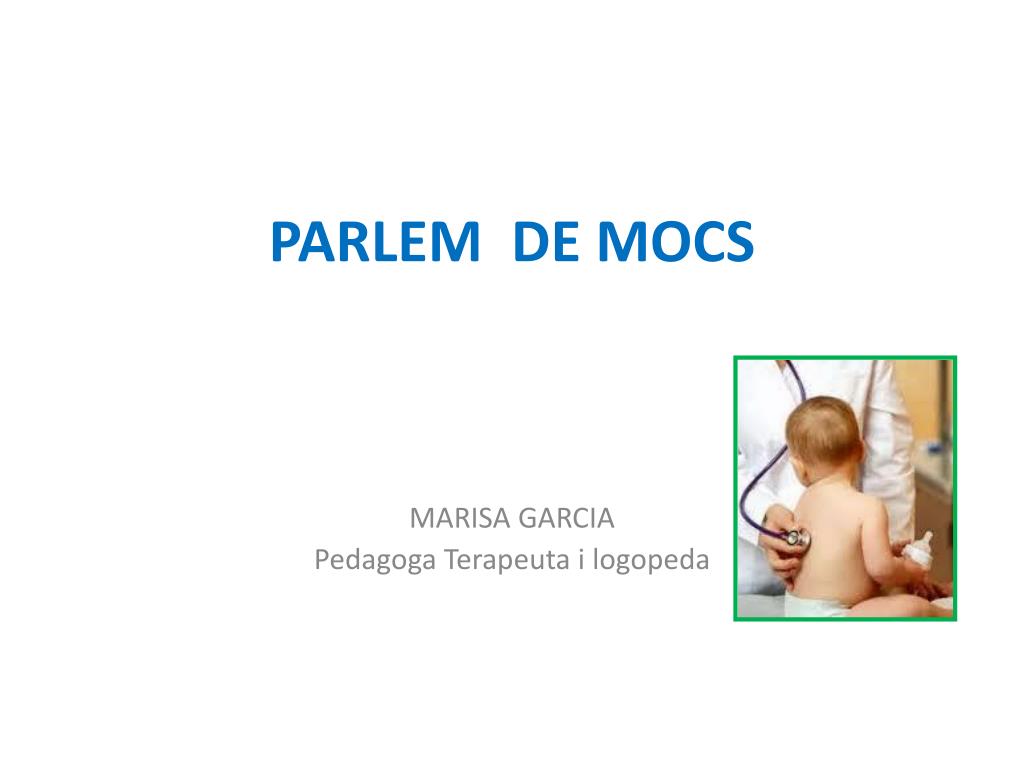 PARLEM  DE MOCS

MARISA GARCIA
Pedagoga Terapeuta i logopeda